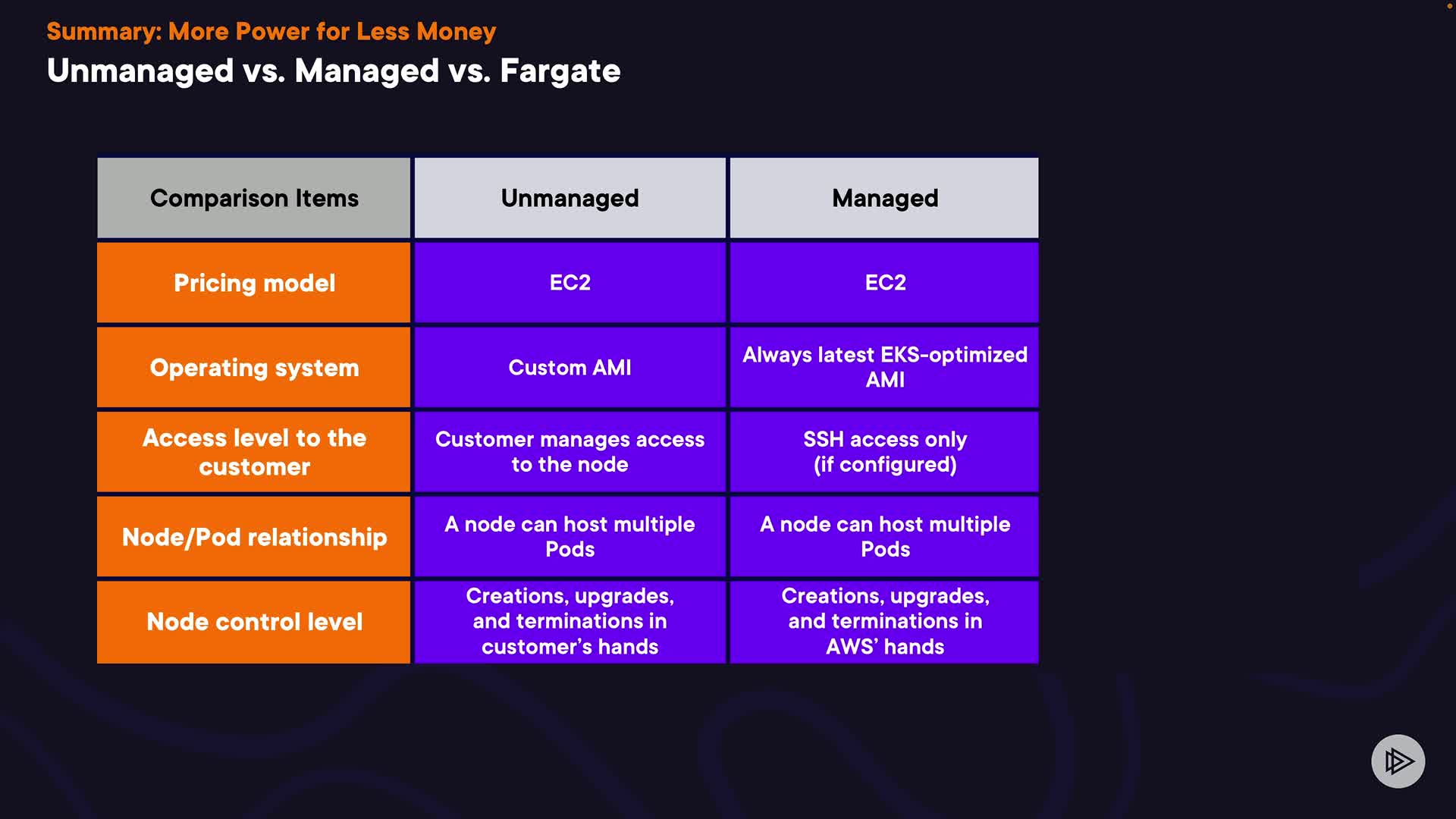 Summary: More Power for Less Money

Unmanaged vs. Managed vs. Fargate

| Comparison Items | Unmanaged | Managed |
|---|---|---|
| Pricing model | EC2 | EC2 |
| Operating system | Custom AMI | Always latest EKS-optimized AMI |
| Access level to the customer | Customer manages access to the node | SSH access only (if configured) |
| Node/Pod relationship | A node can host multiple Pods | A node can host multiple Pods |
| Node control level | Creations, upgrades, and terminations in customer's hands | Creations, upgrades, and terminations in AWS' hands |